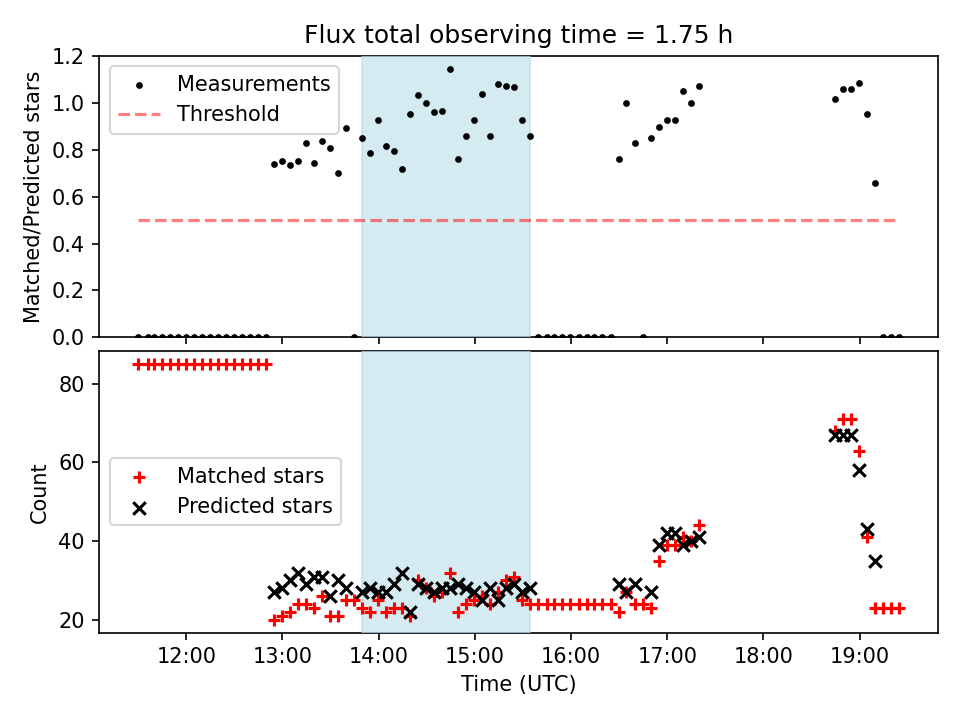 Flux total observing time = 1.75 h

Matched/Predicted stars

1.2
1.0
0.8
0.6
0.4
0.2
0.0

Measurements
Threshold

Count

80
60
40
20

Matched stars
Predicted stars

12:00
13:00
14:00
15:00
16:00
17:00
18:00
19:00

Time (UTC)